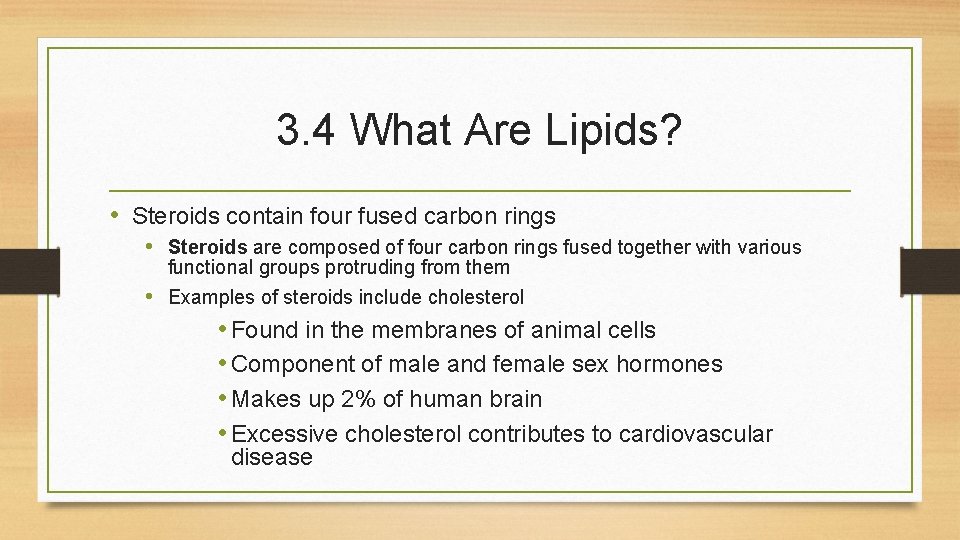 3.4 What Are Lipids?

• Steroids contain four fused carbon rings
• Steroids are composed of four carbon rings fused together with various functional groups protruding from them
• Examples of steroids include cholesterol
• Found in the membranes of animal cells
• Component of male and female sex hormones
• Makes up 2% of human brain
• Excessive cholesterol contributes to cardiovascular disease